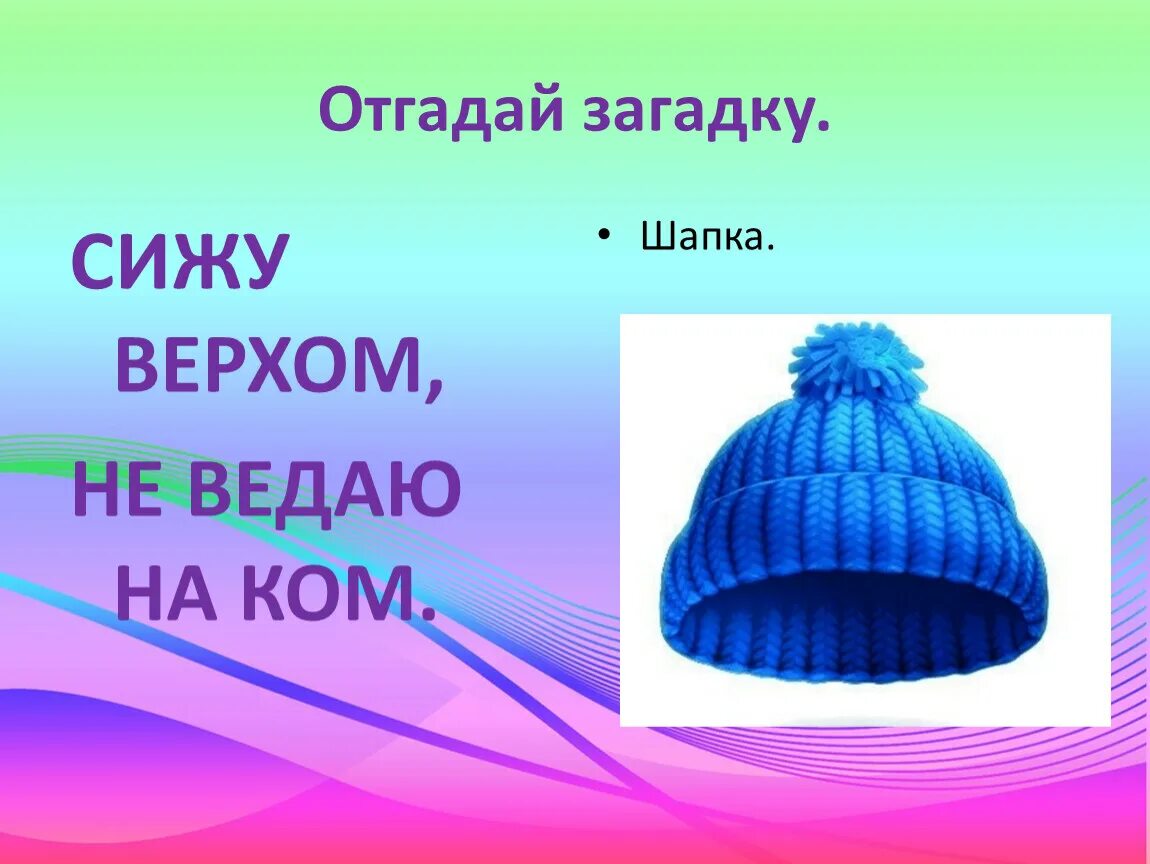 Отгадай загадку.

СИЖУ ВЕРХОМ, НЕ ВЕДАЮ НА КОМ.

• Шапка.